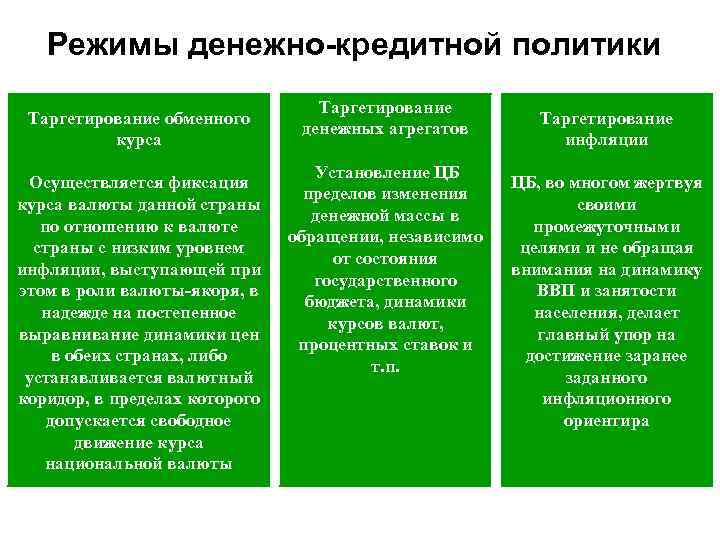 Режимы денежно-кредитной политики

Таргетирование обменного курса

Осуществляется фиксация курса валюты данной страны по отношению к валюте страны с низким уровнем инфляции, выступающей при этом в роли валюты-якоря, в надежде на постепенное выравнивание динамики цен в обеих странах, либо устанавливается валютный коридор, в пределах которого допускается свободное движение курса национальной валюты

Таргетирование денежных агрегатов

Установление ЦБ пределов изменения денежной массы в обращении, независимо от состояния государственного бюджета, динамики курсов валют, процентных ставок и т.п.

Таргетирование инфляции

ЦБ, во многом жертвуя своими промежуточными целями и не обращая внимания на динамику ВВП и занятости населения, делает главный упор на достижение заранее заданного инфляционного ориентира